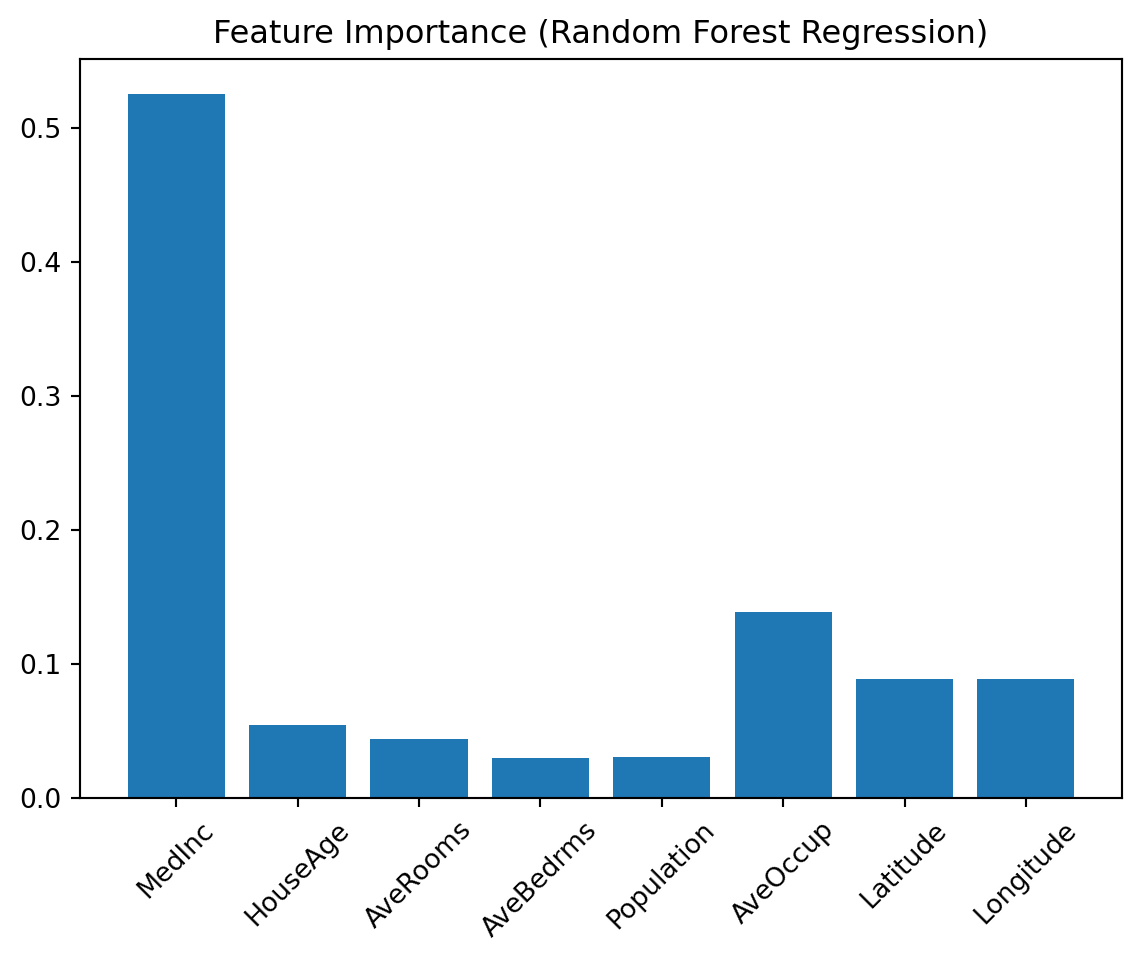 Feature Importance (Random Forest Regression)

0.5
0.4
0.3
0.2
0.1
0.0

MedInc
HouseAge
AveRooms
AveBedrms
Population
AveOccup
Latitude
Longitude